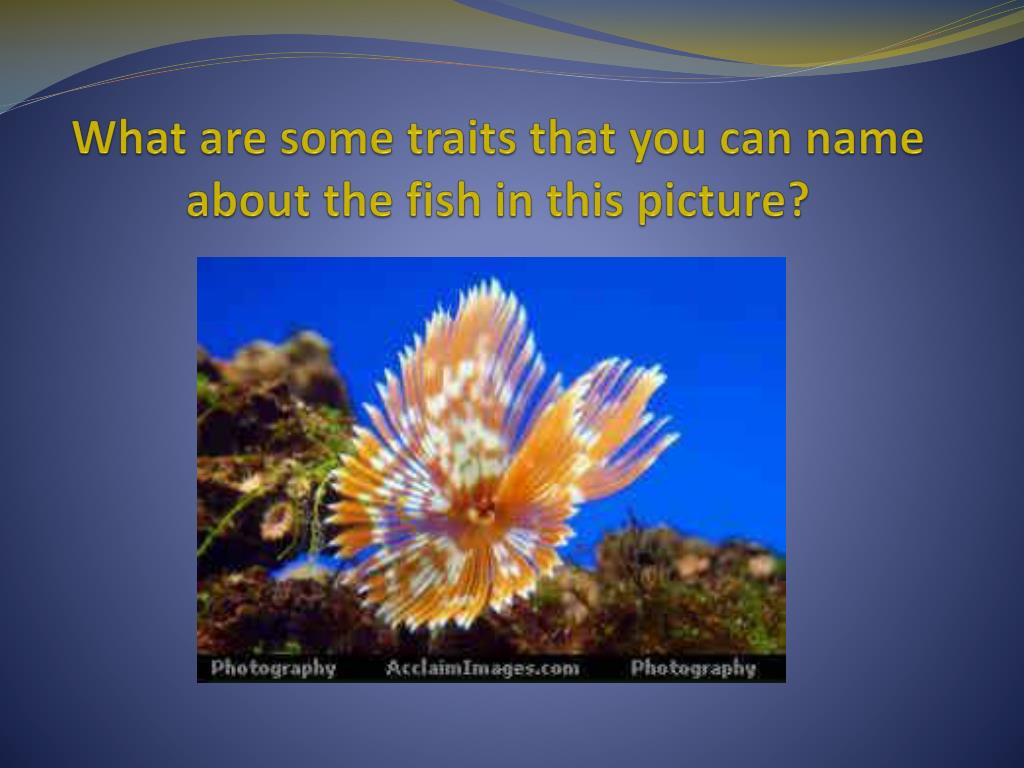 What are some traits that you can name about the fish in this picture?

Photography AcclaimImages.com Photography